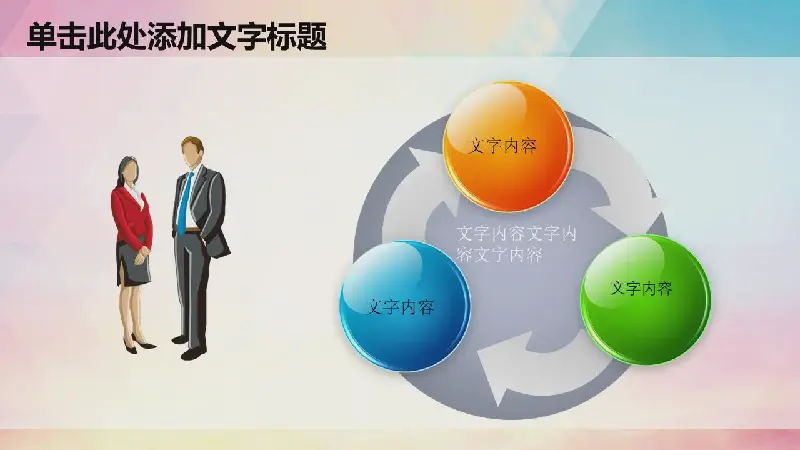 单击此处添加文字标题

文字内容

文字内容文字内容文字内容

文字内容

文字内容